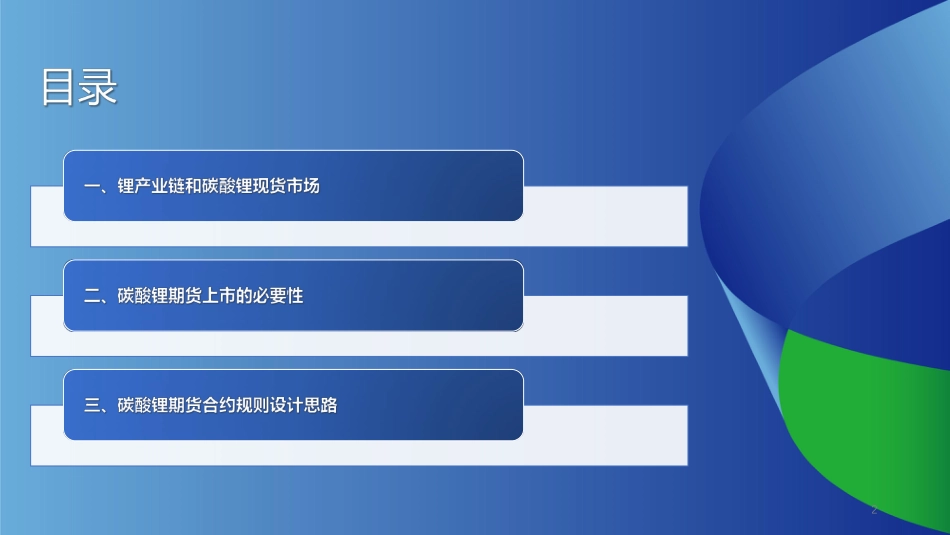 目录

一、锂产业链和碳酸锂现货市场

二、碳酸锂期货上市的必要性

三、碳酸锂期货合约规则设计思路

2